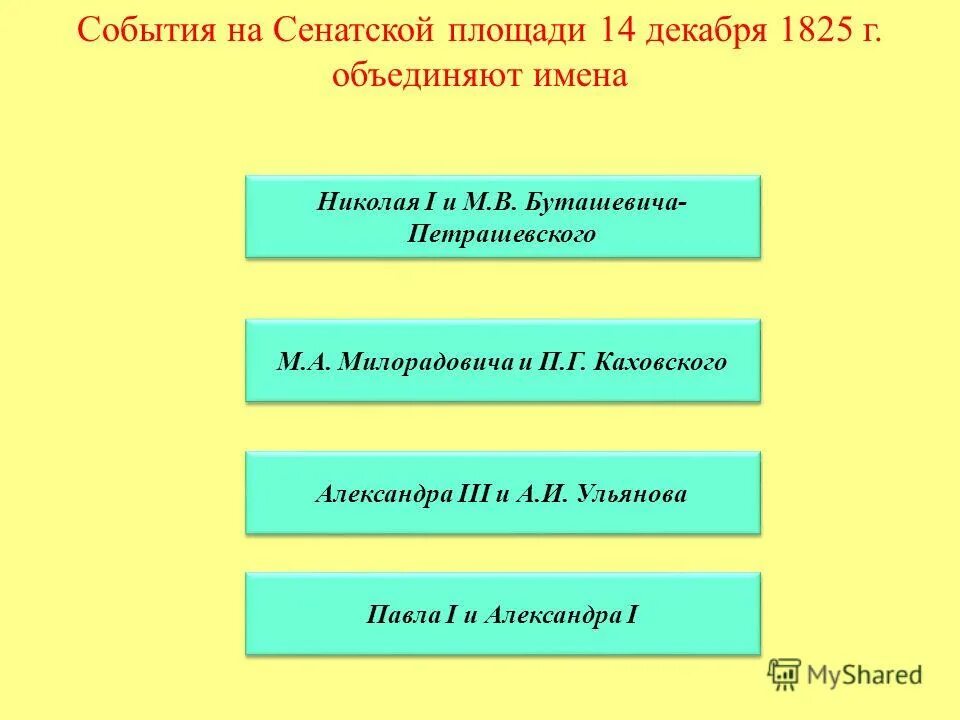 События на Сенатской площади 14 декабря 1825 г. объединяют имена

Николая I и М.В. Буташевича-Петрашевского

М.А. Милорадовича и П.Г. Каховского

Александра III и А.И. Ульянова

Павла I и Александра I

MyShared